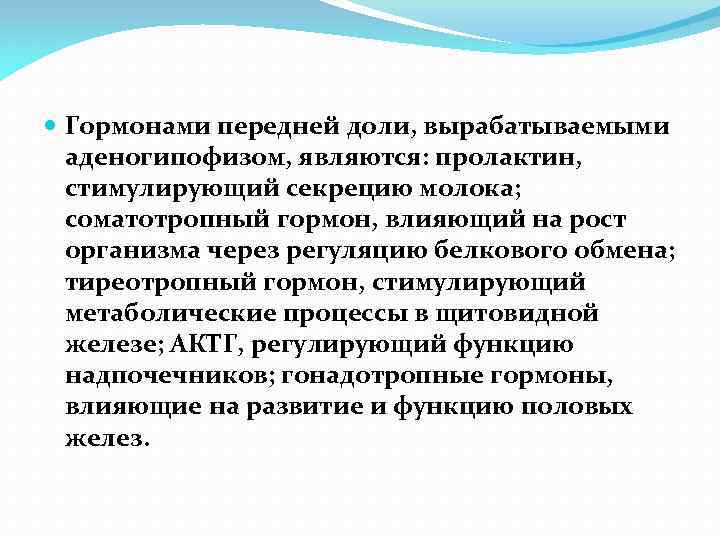 Гормонами передней доли, вырабатываемыми аденогипофизом, являются: пролактин, стимулирующий секрецию молока; соматотропный гормон, влияющий на рост организма через регуляцию белкового обмена; тиреотропный гормон, стимулирующий метаболические процессы в щитовидной железе; АКТГ, регулирующий функцию надпочечников; гонадотропные гормоны, влияющие на развитие и функцию половых желез.